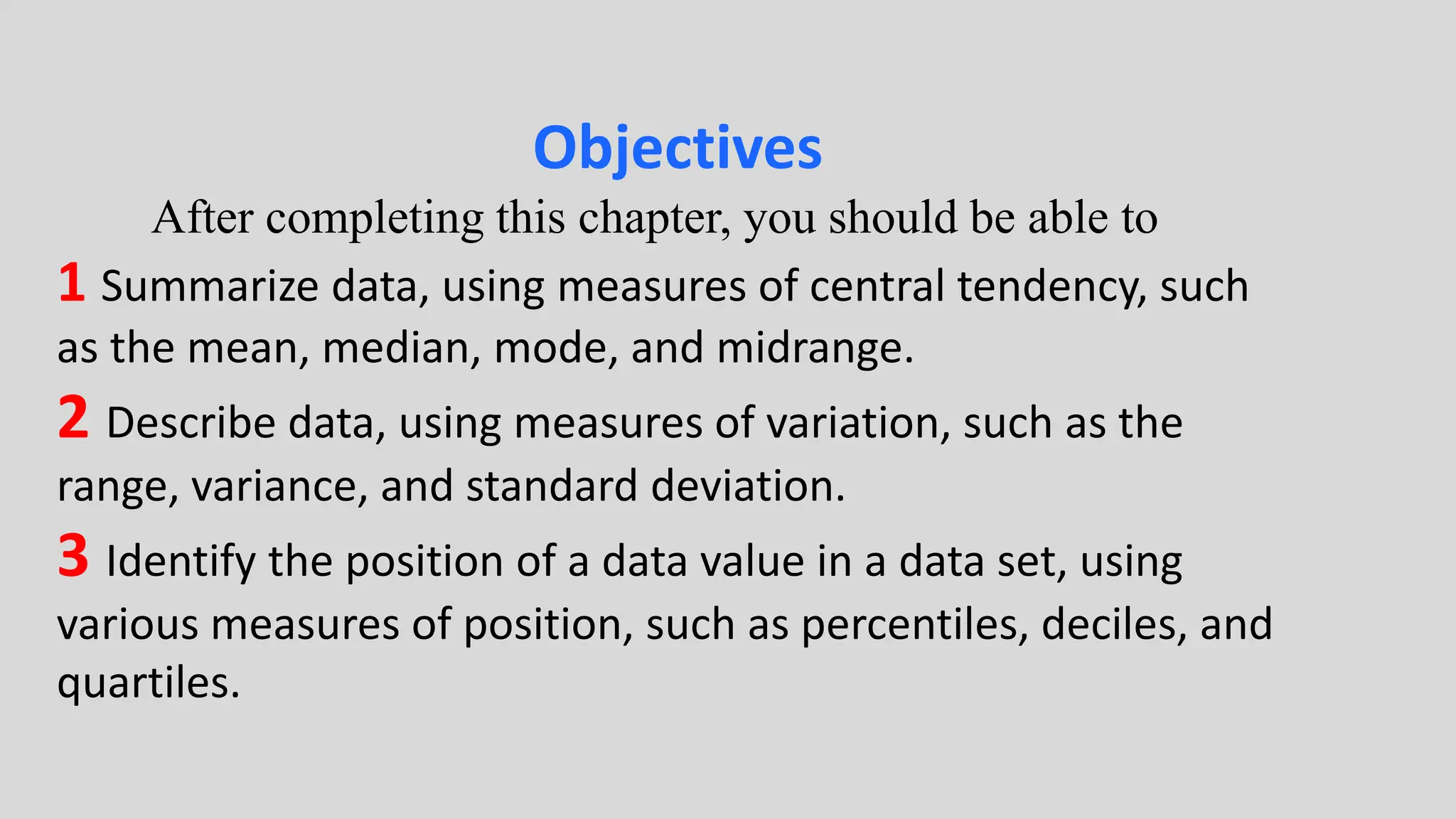 Objectives

After completing this chapter, you should be able to

1 Summarize data, using measures of central tendency, such as the mean, median, mode, and midrange.

2 Describe data, using measures of variation, such as the range, variance, and standard deviation.

3 Identify the position of a data value in a data set, using various measures of position, such as percentiles, deciles, and quartiles.